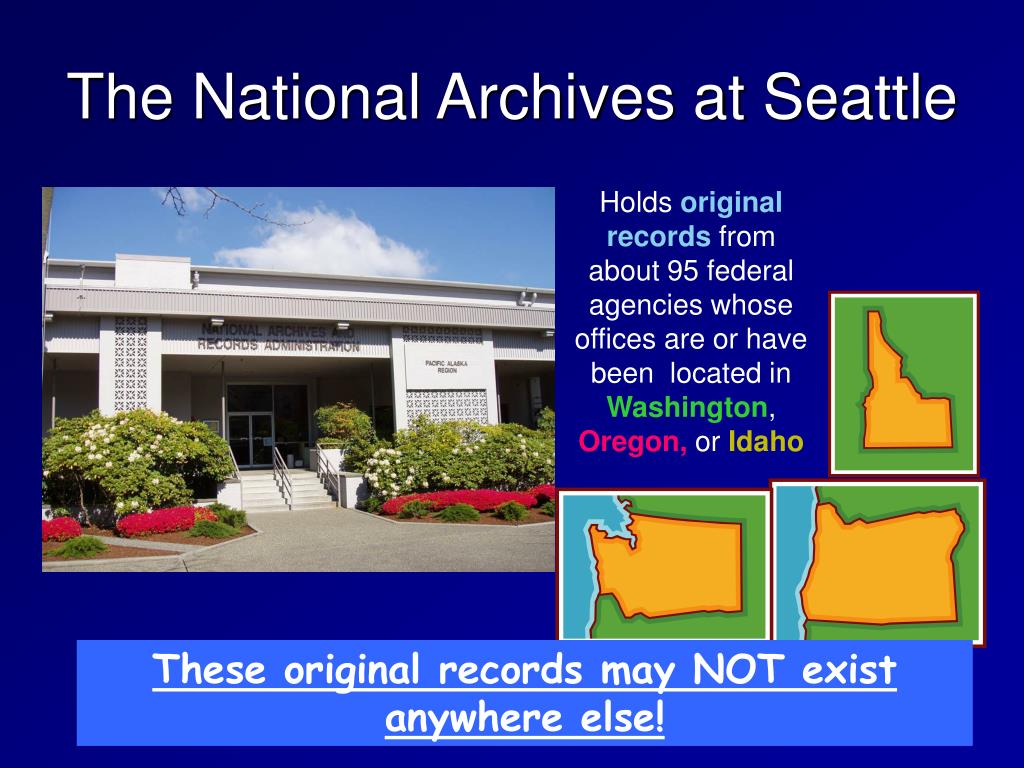 The National Archives at Seattle

NATIONAL ARCHIVES AND RECORDS ADMINISTRATION

PACIFIC ALASKA REGION

Holds original records from about 95 federal agencies whose offices are or have been located in Washington, Oregon, or Idaho

These original records may NOT exist anywhere else!